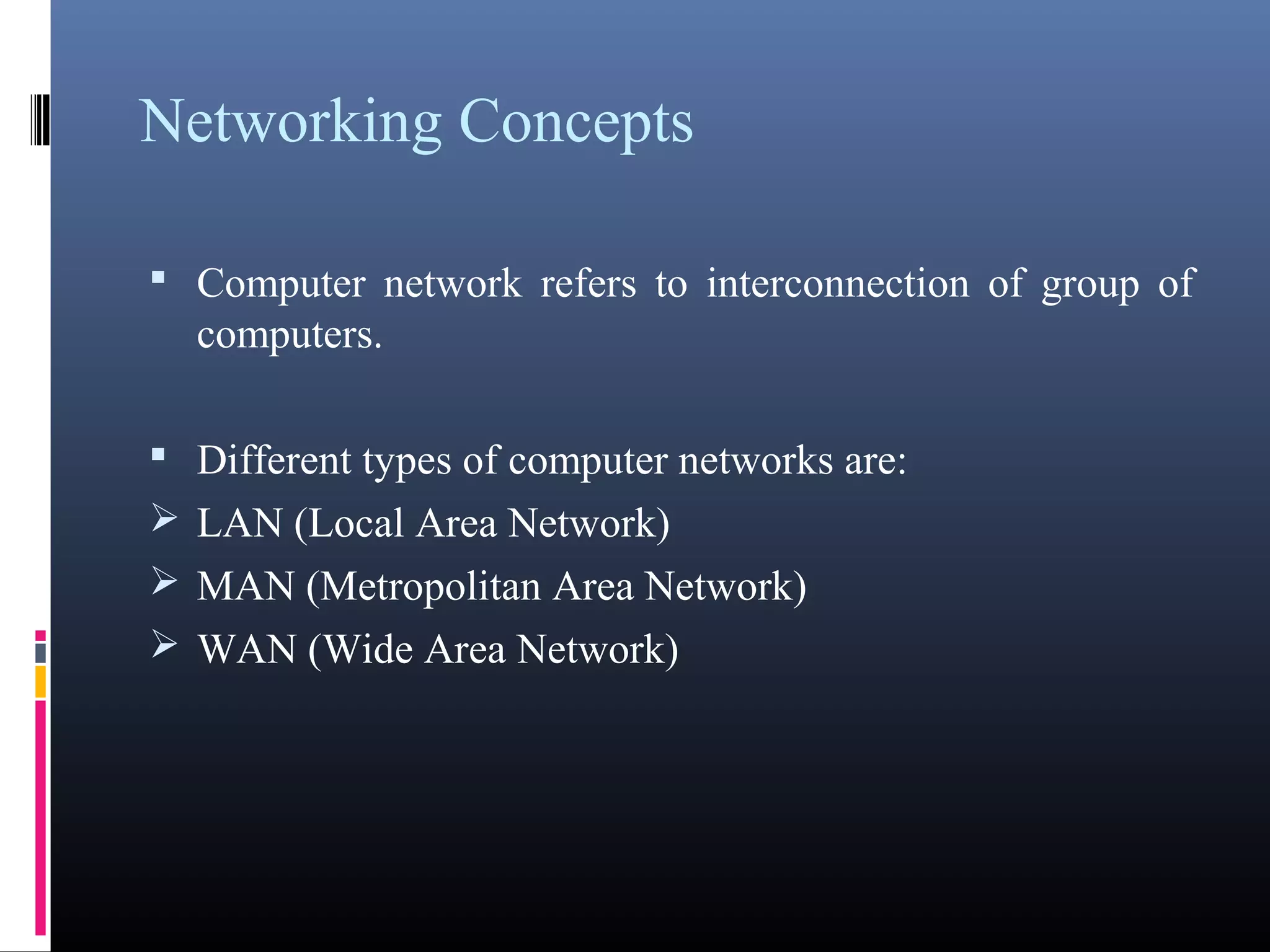 Networking Concepts

▪ Computer network refers to interconnection of group of computers.

▪ Different types of computer networks are:
➢ LAN (Local Area Network)
➢ MAN (Metropolitan Area Network)
➢ WAN (Wide Area Network)